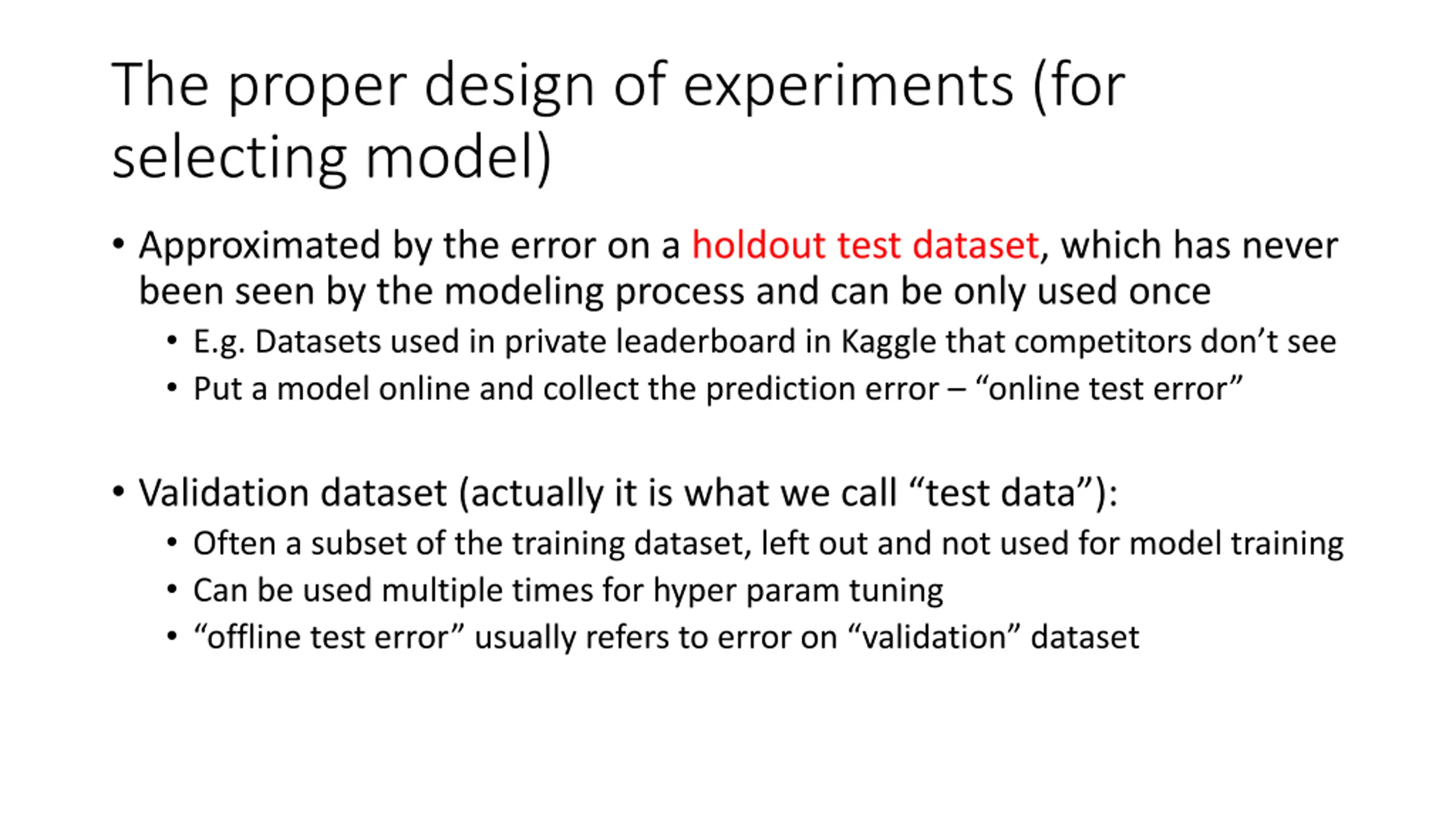 The proper design of experiments (for selecting model)

• Approximated by the error on a holdout test dataset, which has never been seen by the modeling process and can be only used once
  • E.g. Datasets used in private leaderboard in Kaggle that competitors don't see
  • Put a model online and collect the prediction error – "online test error"

• Validation dataset (actually it is what we call "test data"):
  • Often a subset of the training dataset, left out and not used for model training
  • Can be used multiple times for hyper param tuning
  • "offline test error" usually refers to error on "validation" dataset